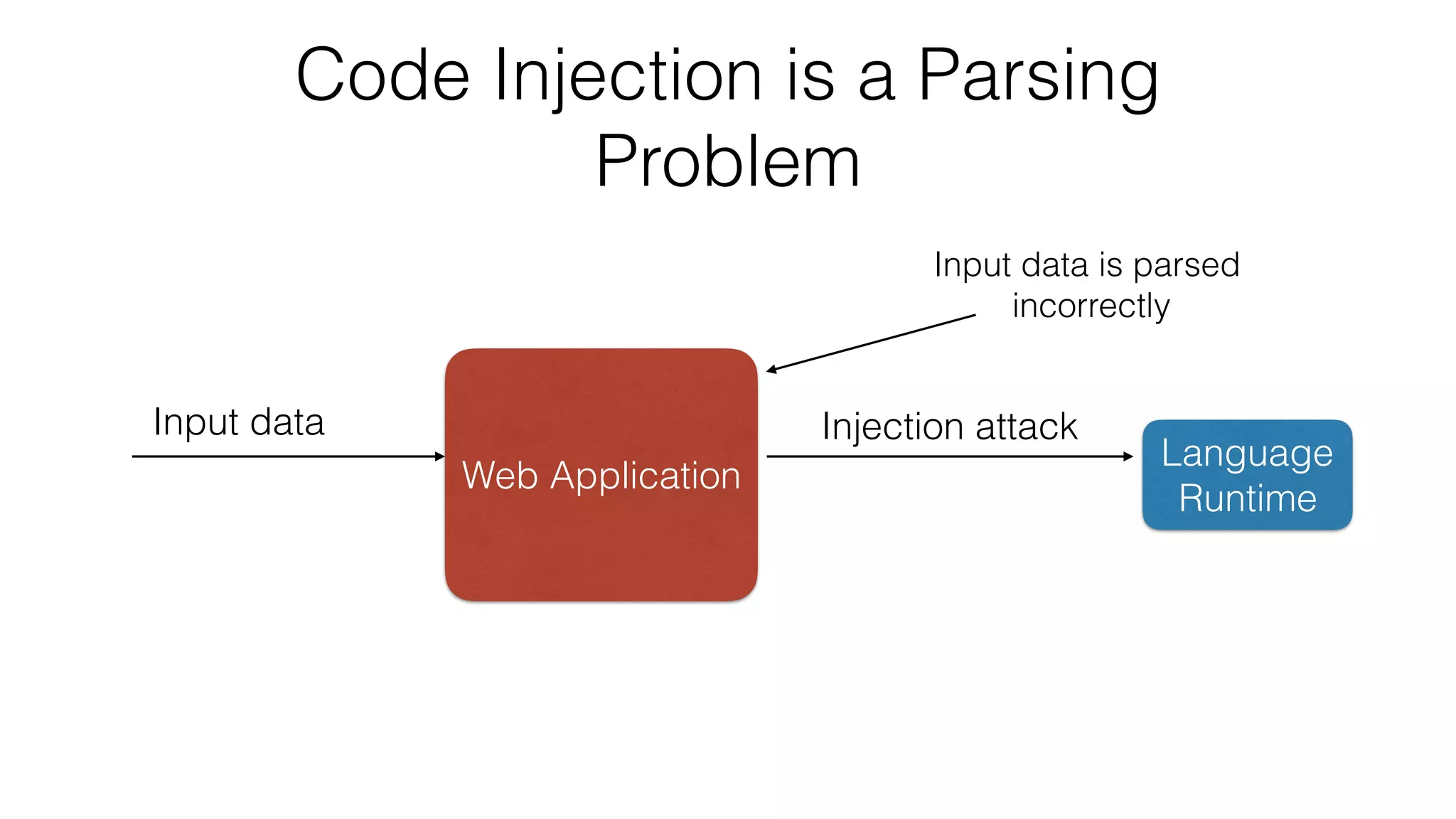 Code Injection is a Parsing Problem

Input data is parsed incorrectly

Input data

Web Application

Injection attack

Language Runtime